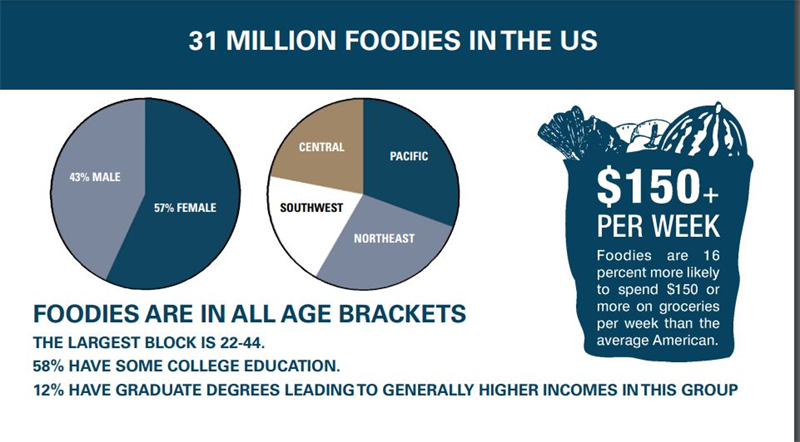 31 MILLION FOODIES IN THE US

43% MALE

57% FEMALE

CENTRAL

PACIFIC

SOUTHWEST

NORTHEAST

$150+
PER WEEK
Foodies are 16 percent more likely to spend $150 or more on groceries per week than the average American.

FOODIES ARE IN ALL AGE BRACKETS
THE LARGEST BLOCK IS 22-44.
58% HAVE SOME COLLEGE EDUCATION.
12% HAVE GRADUATE DEGREES LEADING TO GENERALLY HIGHER INCOMES IN THIS GROUP